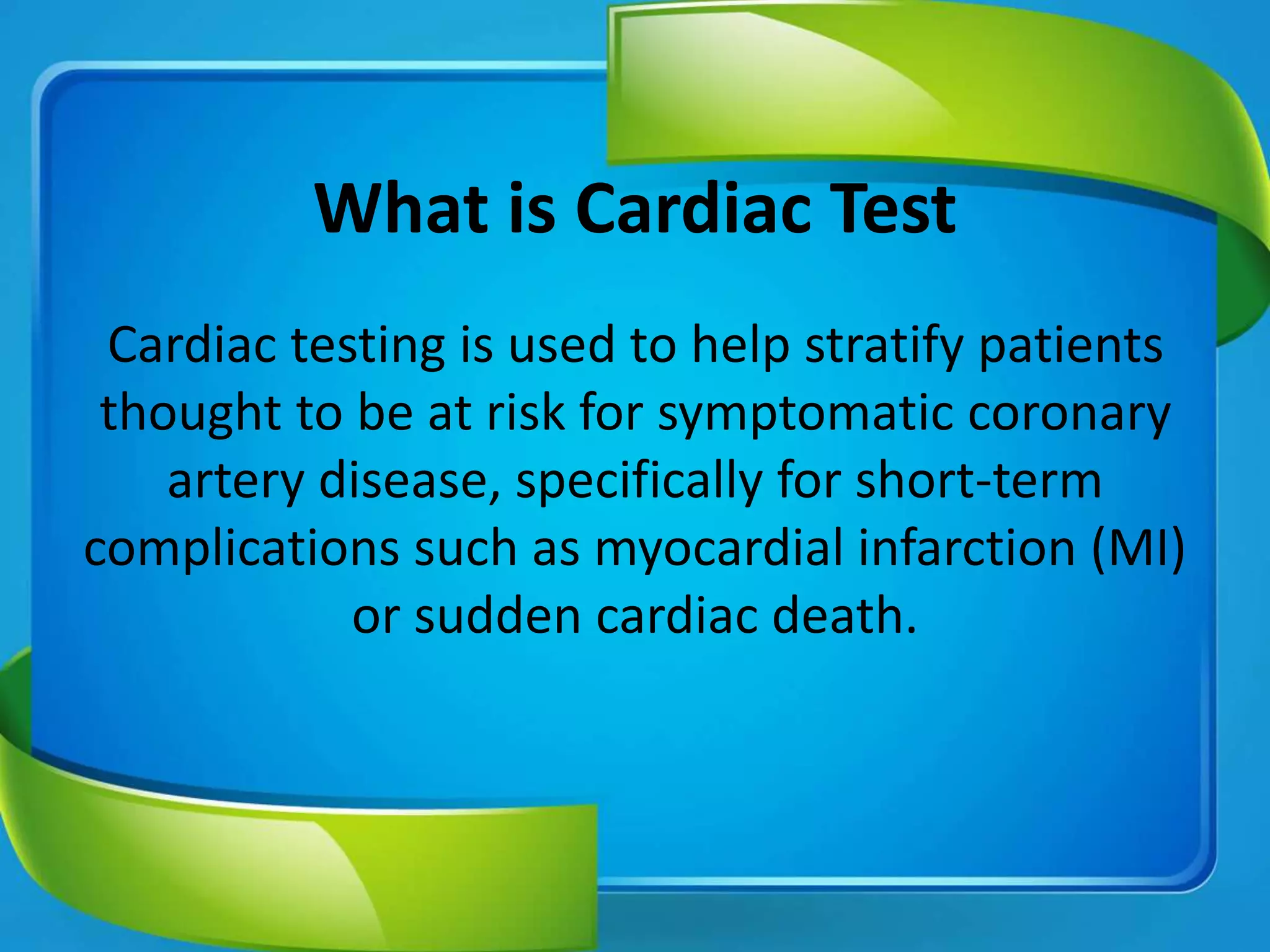 What is Cardiac Test

Cardiac testing is used to help stratify patients thought to be at risk for symptomatic coronary artery disease, specifically for short-term complications such as myocardial infarction (MI) or sudden cardiac death.